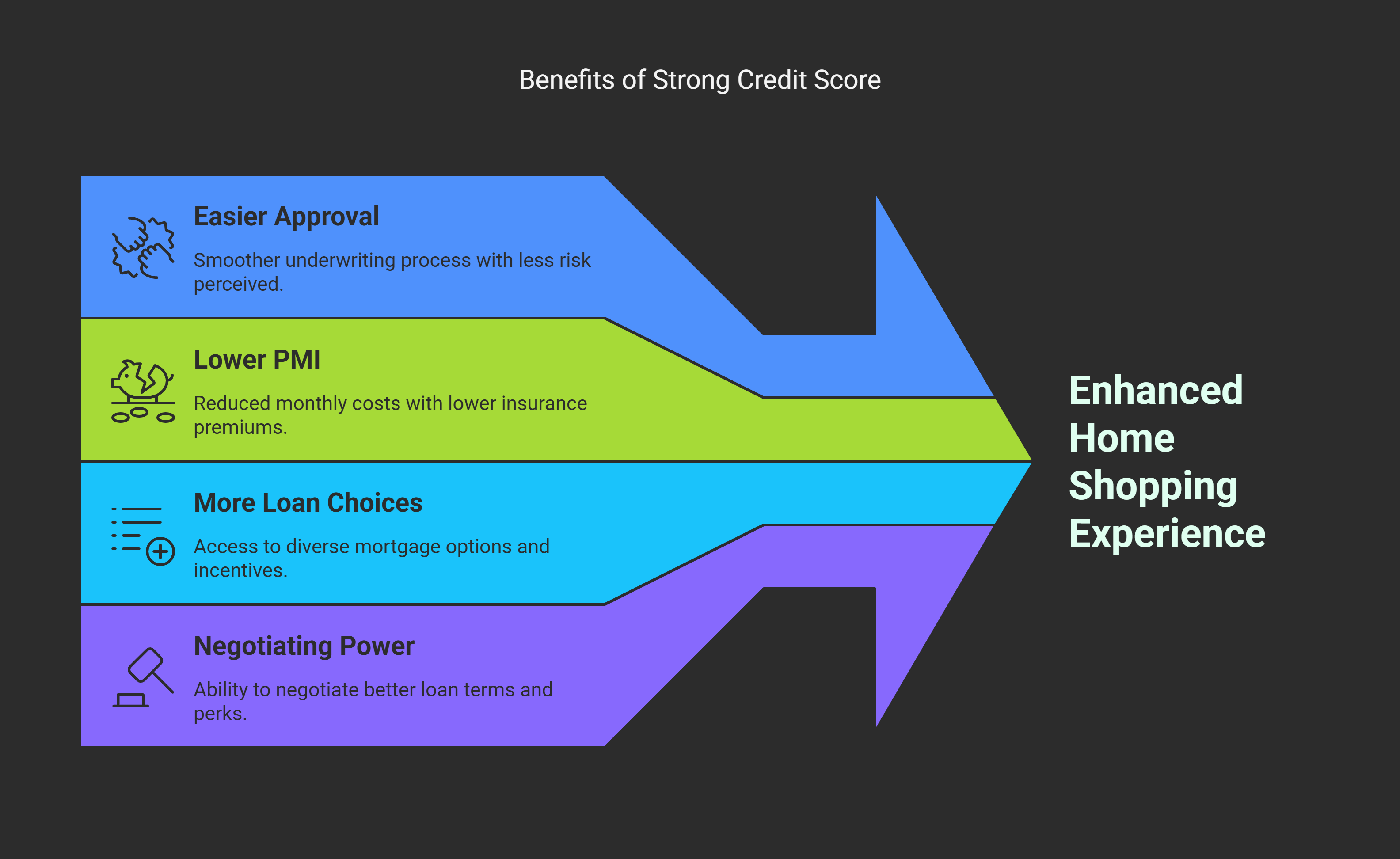 Benefits of Strong Credit Score

Easier Approval

Smoother underwriting process with less risk perceived.

Lower PMI

Reduced monthly costs with lower insurance premiums.

More Loan Choices

Access to diverse mortgage options and incentives.

Negotiating Power

Ability to negotiate better loan terms and perks.

Enhanced Home Shopping Experience